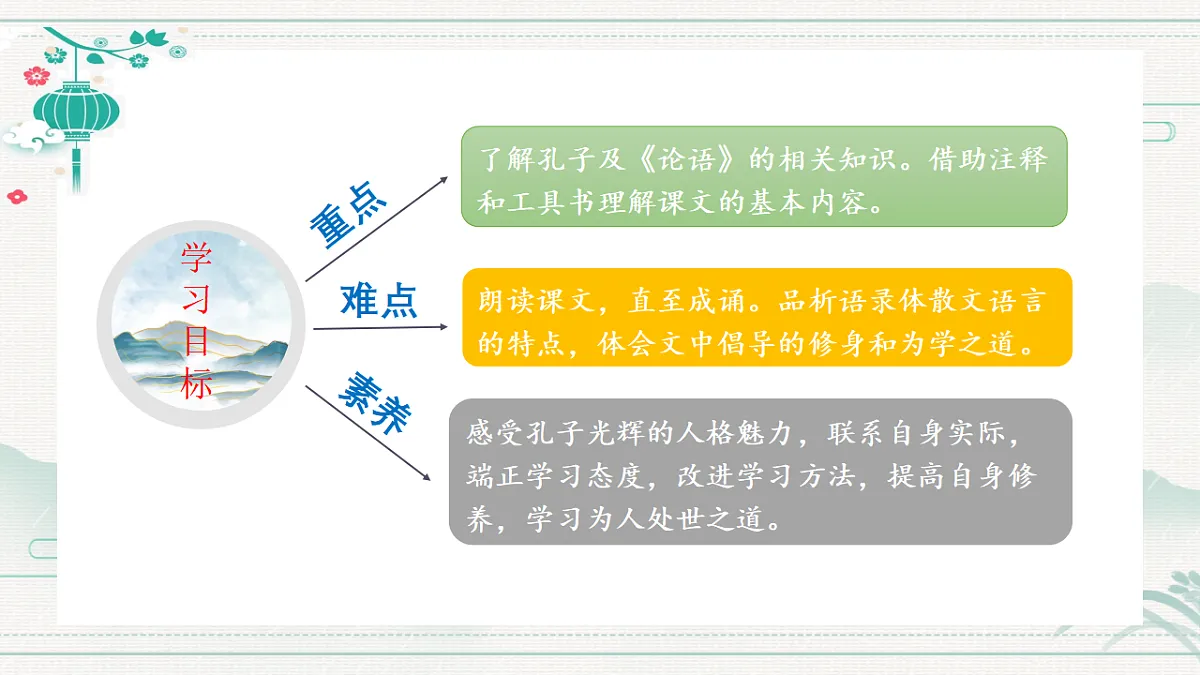 学习目标

重点

了解孔子及《论语》的相关知识。借助注释和工具书理解课文的基本内容。

难点

朗读课文，直至成诵。品析语录体散文语言的特点，体会文中倡导的修身和为学之道。

素养

感受孔子光辉的人格魅力，联系自身实际，端正学习态度，改进学习方法，提高自身修养，学习为人处世之道。